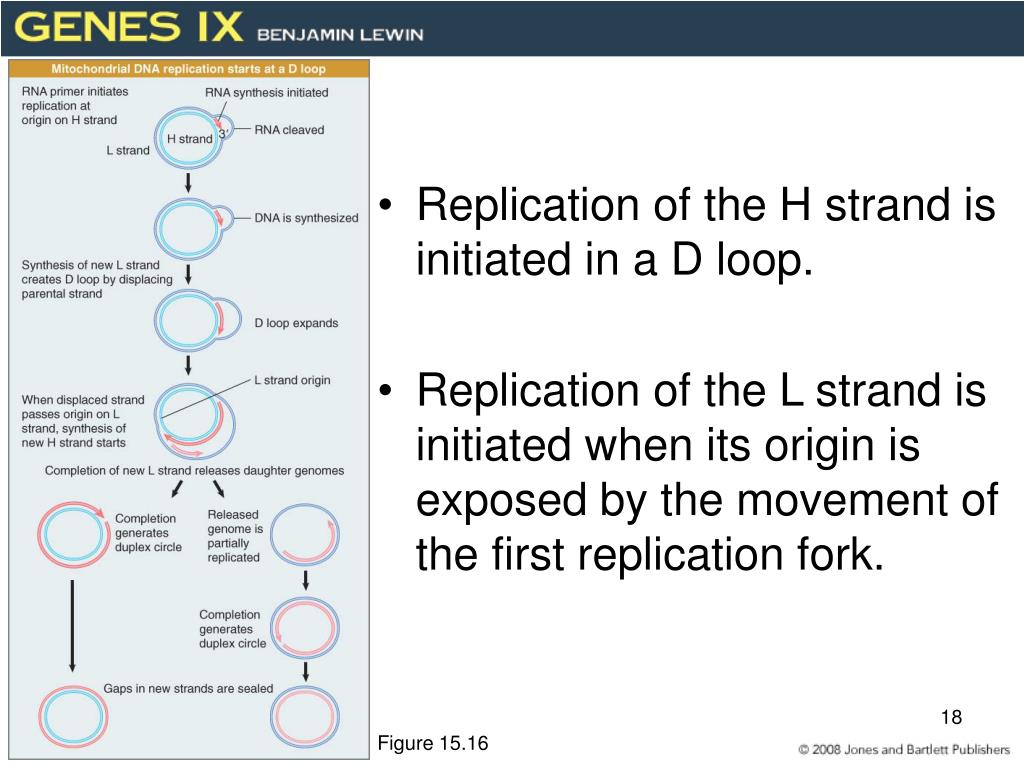 GENES IX BENJAMIN LEWIN

Mitochondrial DNA replication starts at a D loop

RNA primer initiates replication at origin on H strand

RNA synthesis initiated

H strand

3'

RNA cleaved

L strand

DNA is synthesized

Synthesis of new L strand creates D loop by displacing parental strand

D loop expands

L strand origin

When displaced strand passes origin on L strand, synthesis of new H strand starts

Completion of new L strand releases daughter genomes

Completion generates duplex circle

Released genome is partially replicated

Completion generates duplex circle

Gaps in new strands are sealed

• Replication of the H strand is initiated in a D loop.

• Replication of the L strand is initiated when its origin is exposed by the movement of the first replication fork.

18

Figure 15.16

© 2008 Jones and Bartlett Publishers